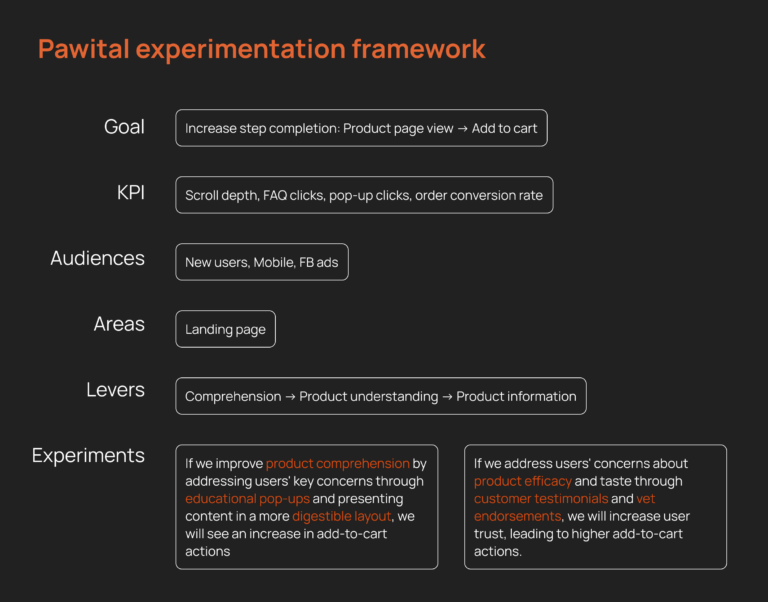 Pawital experimentation framework

Goal
Increase step completion: Product page view → Add to cart

KPI
Scroll depth, FAQ clicks, pop-up clicks, order conversion rate

Audiences
New users, Mobile, FB ads

Areas
Landing page

Levers
Comprehension → Product understanding → Product information

Experiments
If we improve product comprehension by addressing users' key concerns through educational pop-ups and presenting content in a more digestible layout, we will see an increase in add-to-cart actions

If we address users' concerns about product efficacy and taste through customer testimonials and vet endorsements, we will increase user trust, leading to higher add-to-cart actions.